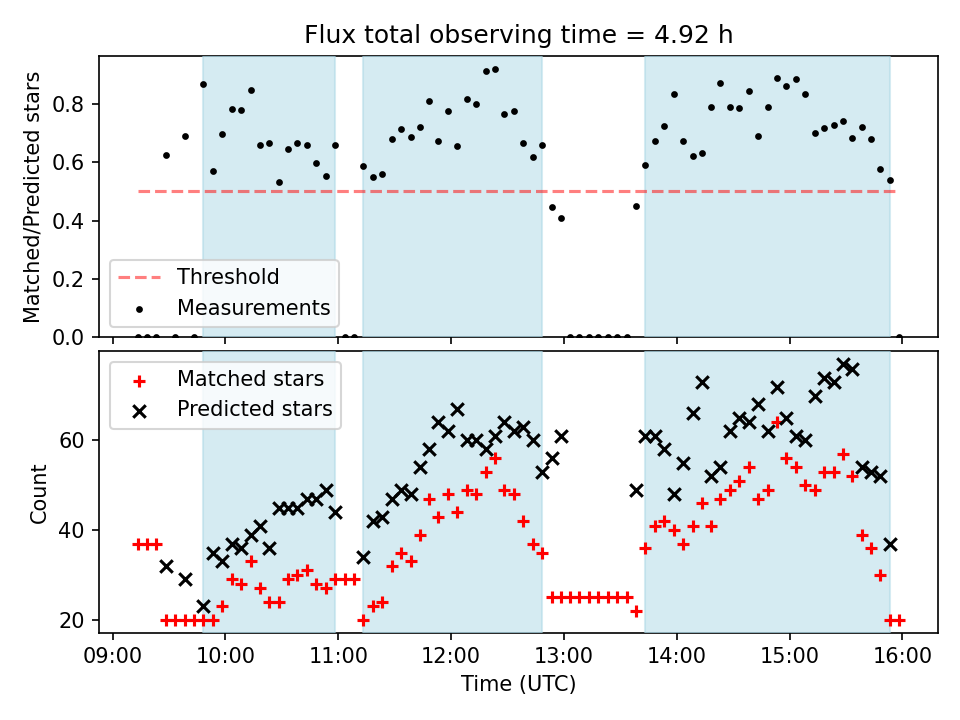 Flux total observing time = 4.92 h

Matched/Predicted stars

0.8
0.6
0.4
0.2
0.0

Threshold
Measurements

Matched stars
Predicted stars

Count

60
40
20

09:00
10:00
11:00
12:00
13:00
14:00
15:00
16:00

Time (UTC)